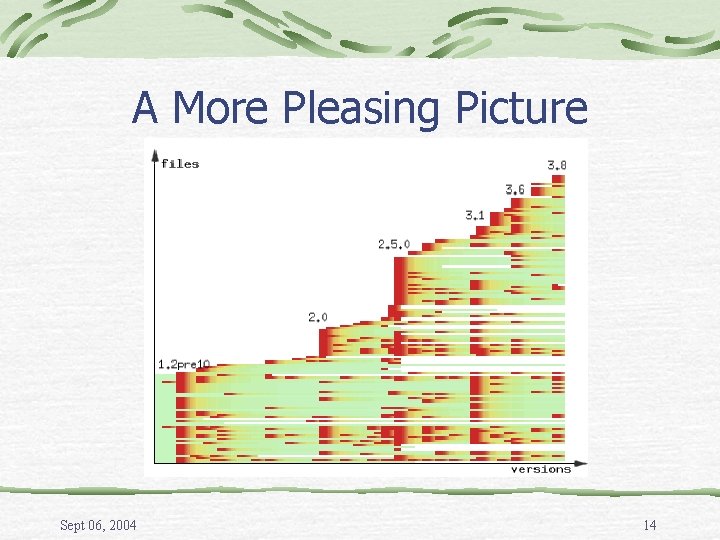 A More Pleasing Picture

files

3.8

3.6

3.1

2.5.0

2.0

1.2pre10

versions

Sept 06, 2004

14